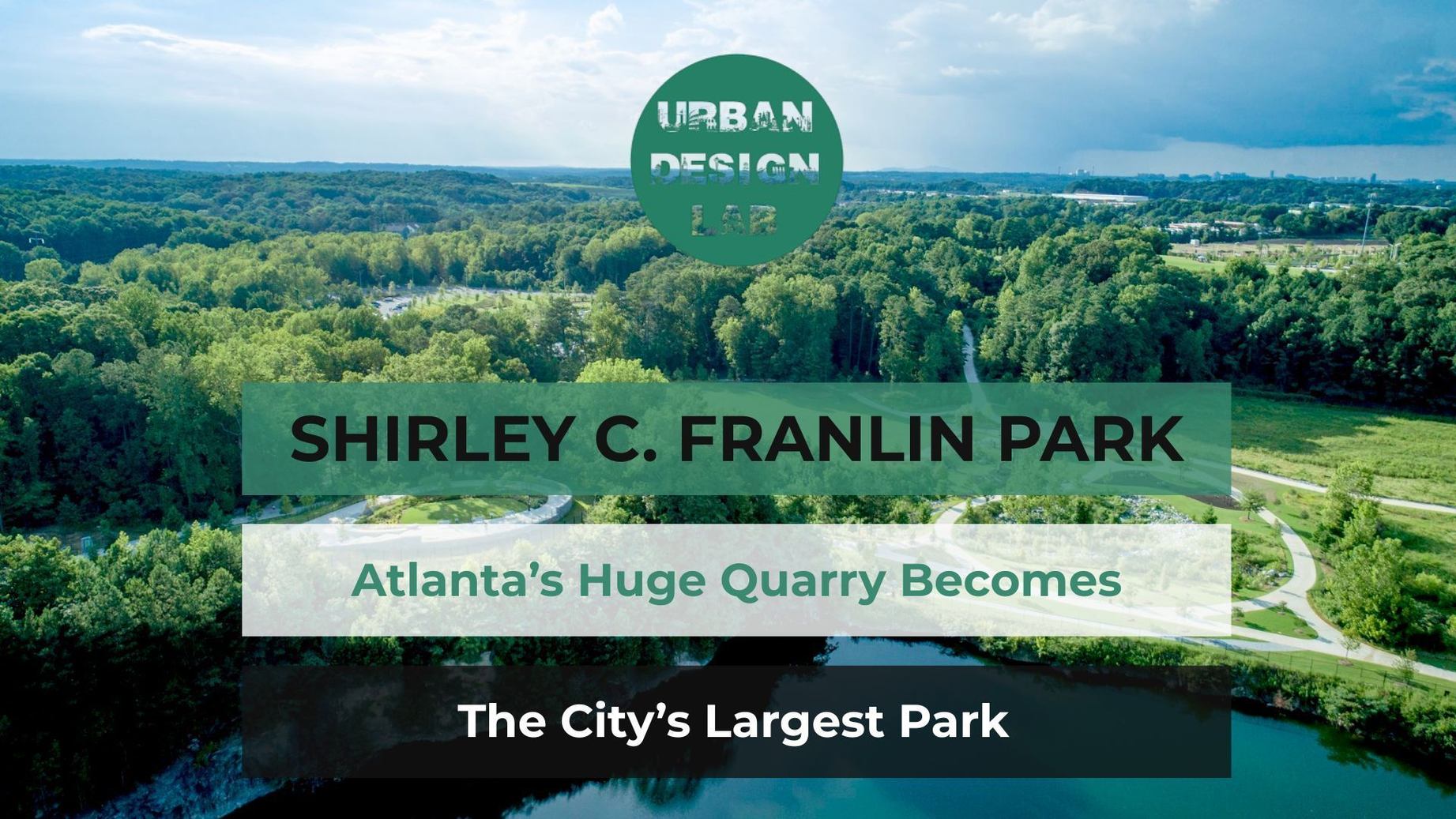 URBAN
DESIGN
LAB

SHIRLEY C. FRANLIN PARK

Atlanta's Huge Quarry Becomes

The City's Largest Park